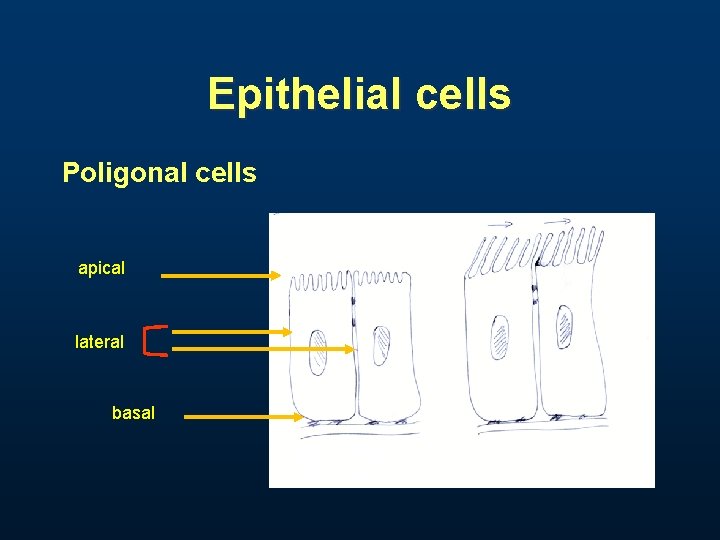 Epithelial cells

Poligonal cells

apical

lateral

basal